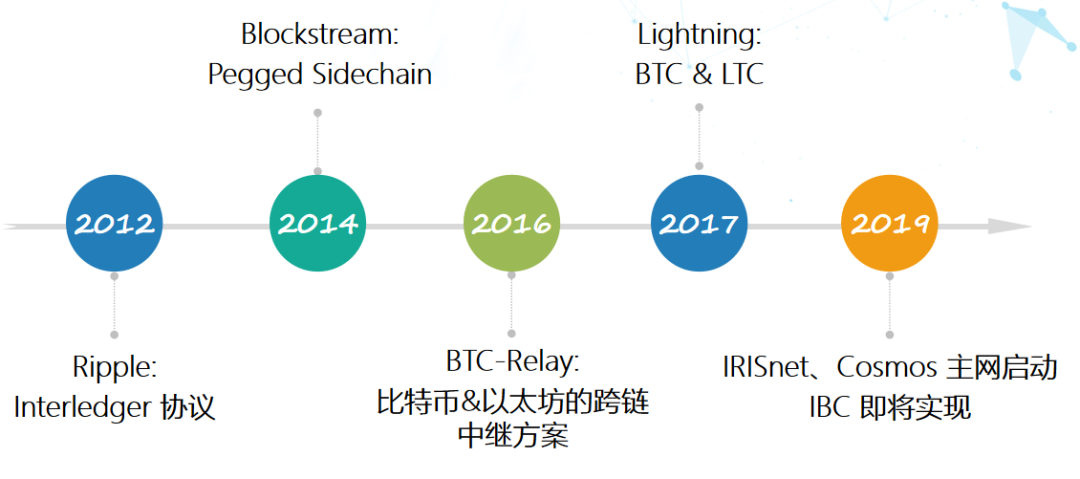 Blockstream:
Pegged Sidechain

Lightning:
BTC & LTC

2012

2014

2016

2017

2019

Ripple:
Interledger 协议

BTC-Relay:
比特币&以太坊的跨链中继方案

IRISnet、Cosmos 主网启动
IBC 即将实现